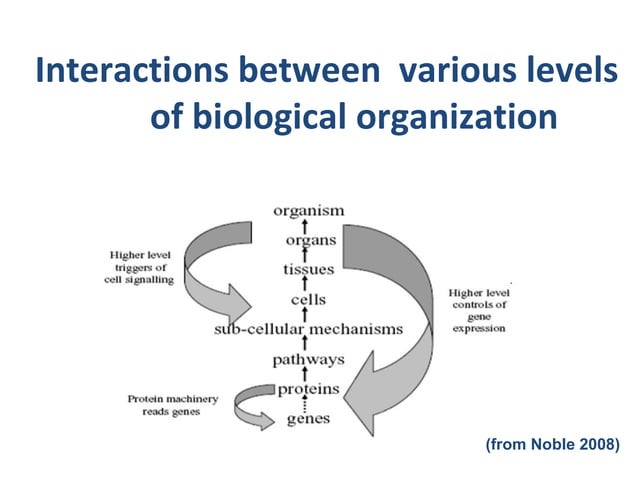 Interactions between various levels of biological organization

organism
organs
tissues
cells
sub-cellular mechanisms
pathways
proteins
genes

Higher level triggers of cell signalling

Higher level controls of gene expression

Protein machinery reads genes

(from Noble 2008)